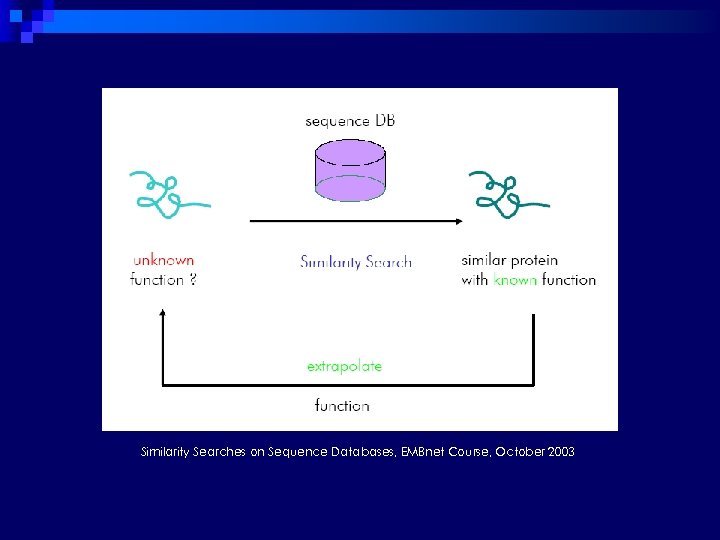 sequence DB

unknown
function ?

Similarity Search

similar protein
with known function

extrapolate

function

Similarity Searches on Sequence Databases, EMBnet Course, October 2003